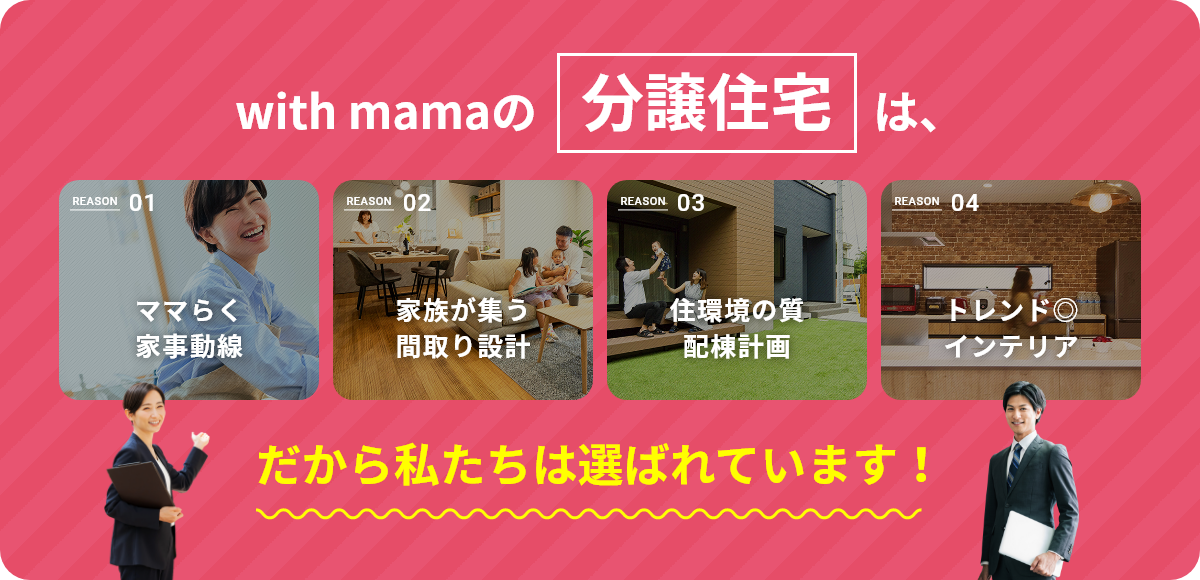 with mamaの 分譲住宅 は、

REASON 01
ママらく
家事動線

REASON 02
家族が集う
間取り設計

REASON 03
住環境の質
配棟計画

REASON 04
トレンド◎
インテリア

だから私たちは選ばれています！